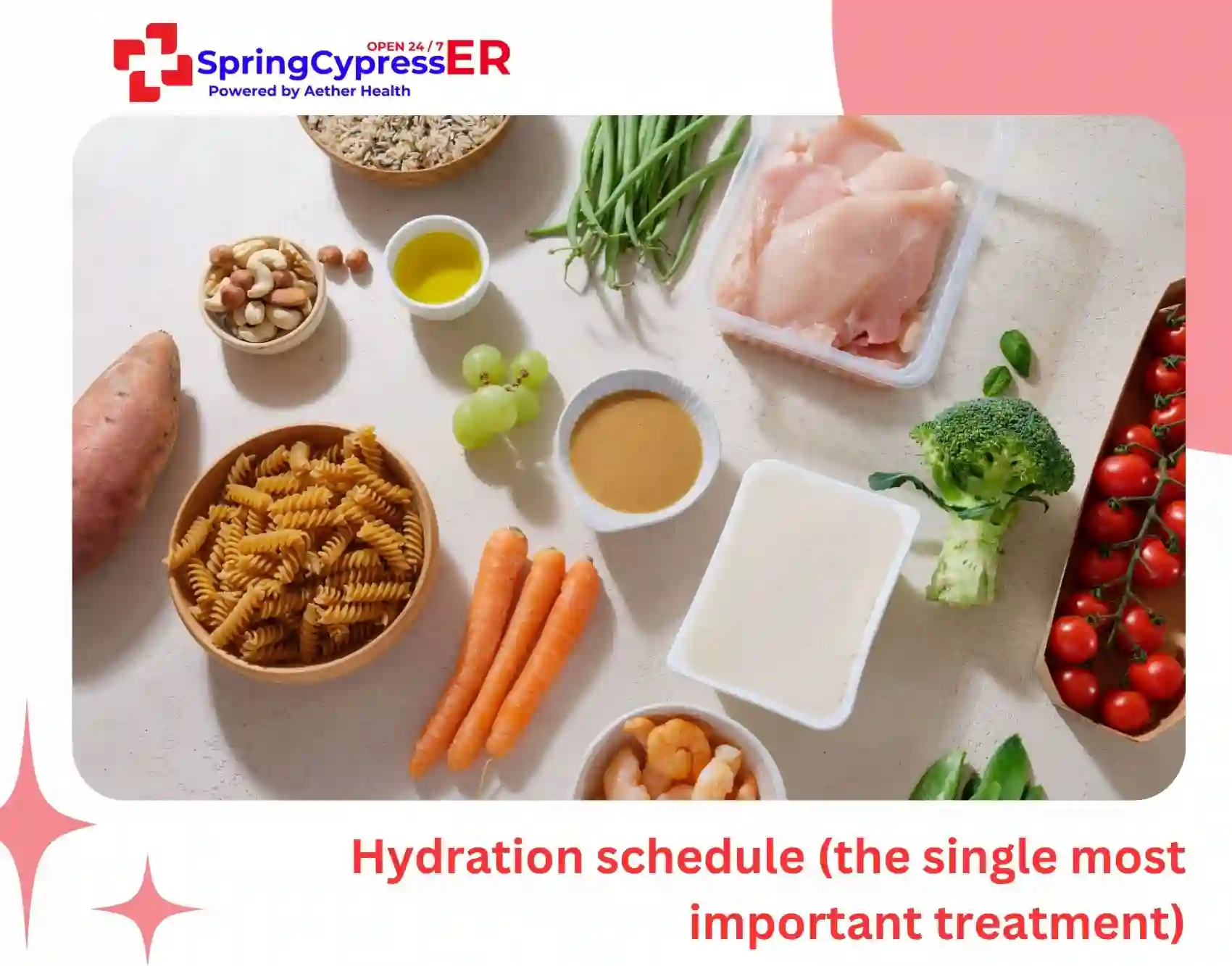 OPEN 24 / 7
SpringCypressER
Powered by Aether Health

Hydration schedule (the single most important treatment)